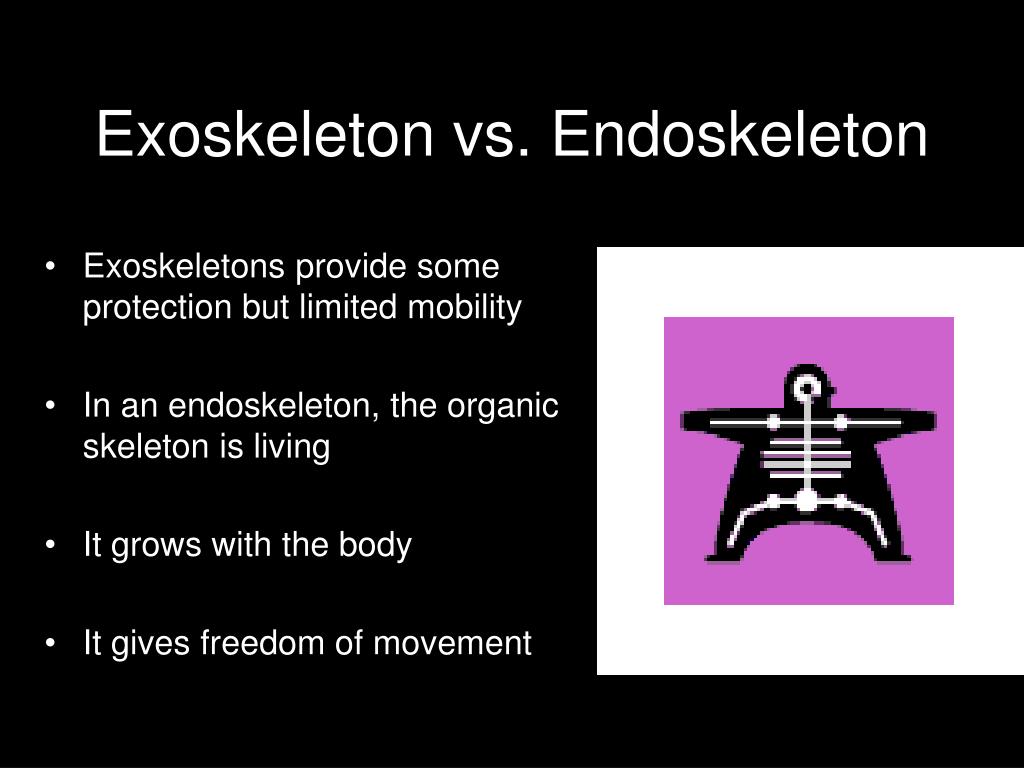 Exoskeleton vs. Endoskeleton

• Exoskeletons provide some protection but limited mobility

• In an endoskeleton, the organic skeleton is living

• It grows with the body

• It gives freedom of movement